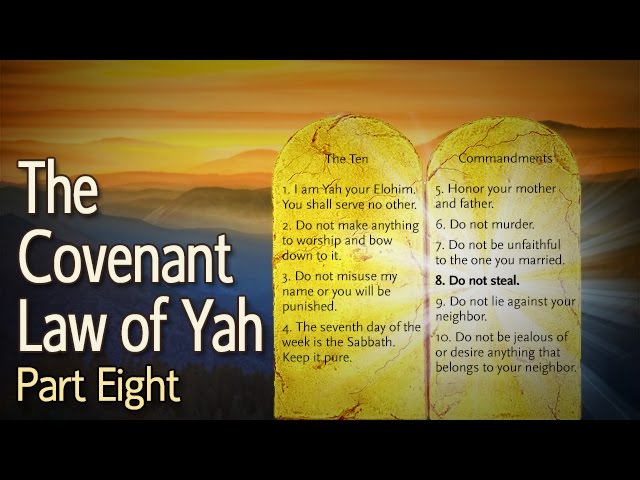 The Covenant Law of Yah
Part Eight

The Ten

1. I am Yah your Elohim. You shall serve no other.

2. Do not make anything to worship and bow down to it.

3. Do not misuse my name or you will be punished.

4. The seventh day of the week is the Sabbath. Keep it pure.

Commandments

5. Honor your mother and father.

6. Do not murder.

7. Do not be unfaithful to the one you married.

8. Do not steal.

9. Do not lie against your neighbor.

10. Do not be jealous of or desire anything that belongs to your neighbor.